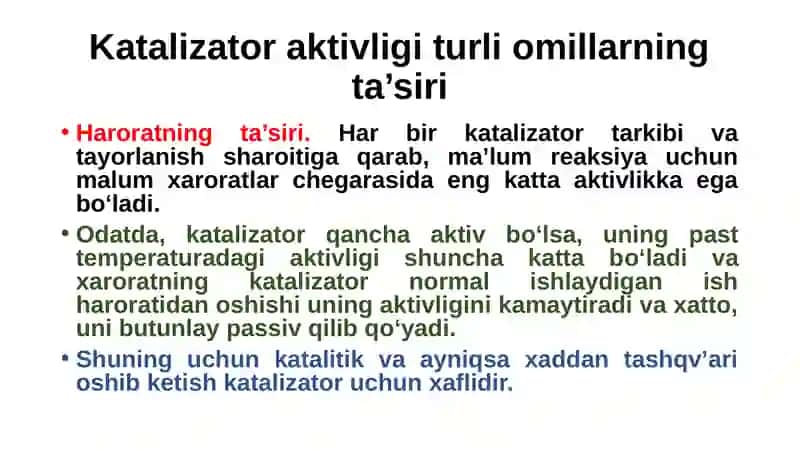 Katalizator aktivligi turli omillarning ta’siri

• Haroratning ta’siri. Har bir katalizator tarkibi va tayorlanish sharoitiga qarab, ma’lum reaksiya uchun malum xaroratlar chegarasida eng katta aktivlikka ega bo‘ladi.

• Odatda, katalizator qancha aktiv bo‘lsa, uning past temperaturadagi aktivligi shuncha katta bo‘ladi va xaroratning katalizator normal ishlaydigan ish haroratidan oshishi uning aktivligini kamaytiradi va xatto, uni butunlay passiv qilib qo‘yadi.

• Shuning uchun katalitik va ayniqsa xaddan tashqv’ari oshib ketish katalizator uchun xaflidir.